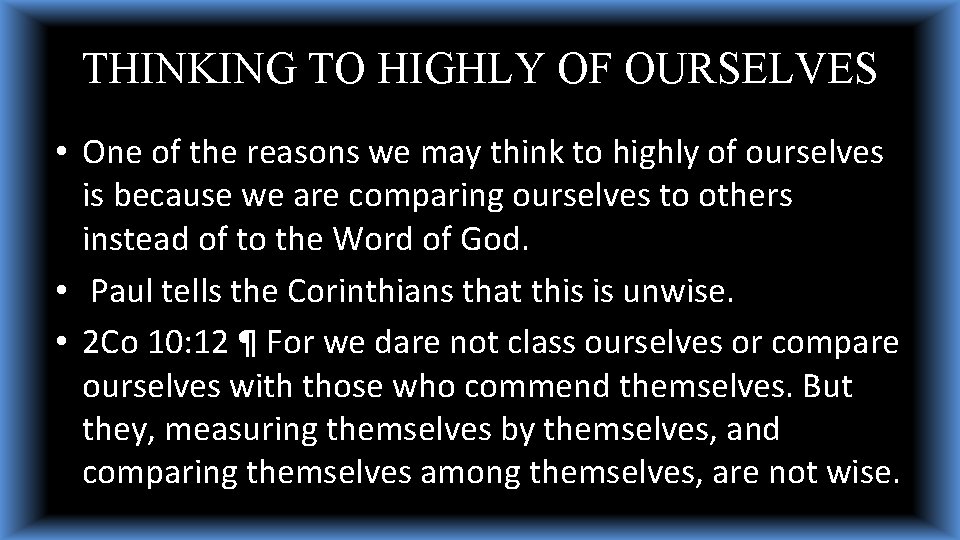 THINKING TO HIGHLY OF OURSELVES

• One of the reasons we may think to highly of ourselves is because we are comparing ourselves to others instead of to the Word of God.

• Paul tells the Corinthians that this is unwise.

• 2Co 10:12 ¶ For we dare not class ourselves or compare ourselves with those who commend themselves. But they, measuring themselves by themselves, and comparing themselves among themselves, are not wise.